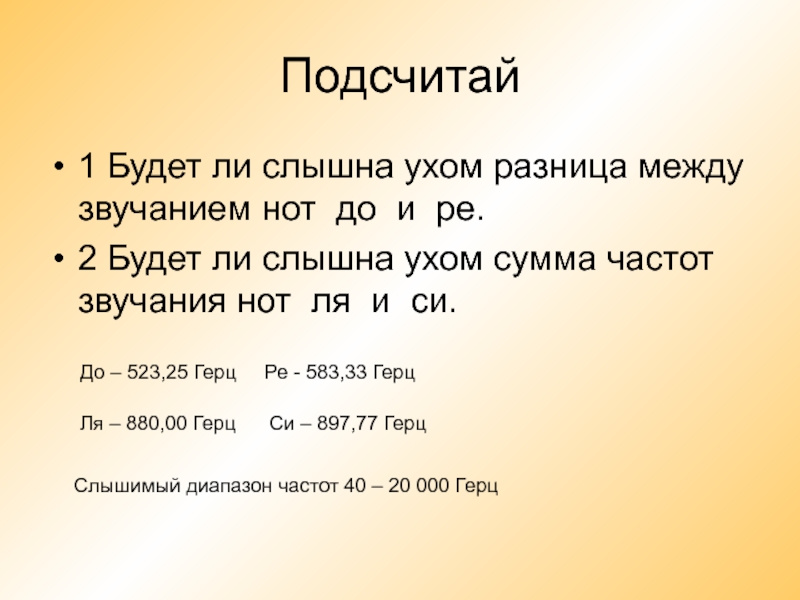 Подсчитай

• 1 Будет ли слышна ухом разница между звучанием нот до и ре.
• 2 Будет ли слышна ухом сумма частот звучания нот ля и си.

До – 523,25 Герц Ре - 583,33 Герц

Ля – 880,00 Герц Си – 897,77 Герц

Слышимый диапазон частот 40 – 20 000 Герц